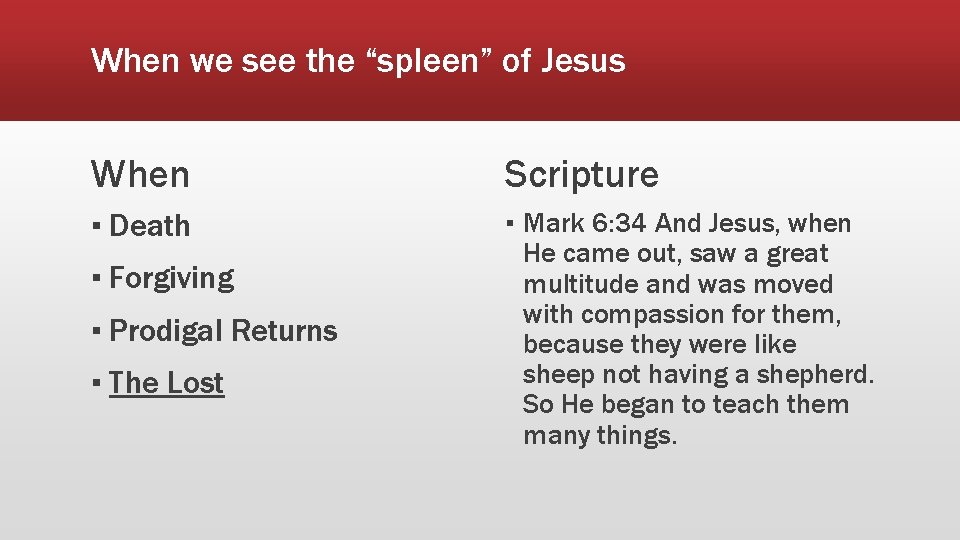 When we see the “spleen” of Jesus

When

▪ Death
▪ Forgiving
▪ Prodigal Returns
▪ The Lost

Scripture

▪ Mark 6:34 And Jesus, when He came out, saw a great multitude and was moved with compassion for them, because they were like sheep not having a shepherd. So He began to teach them many things.